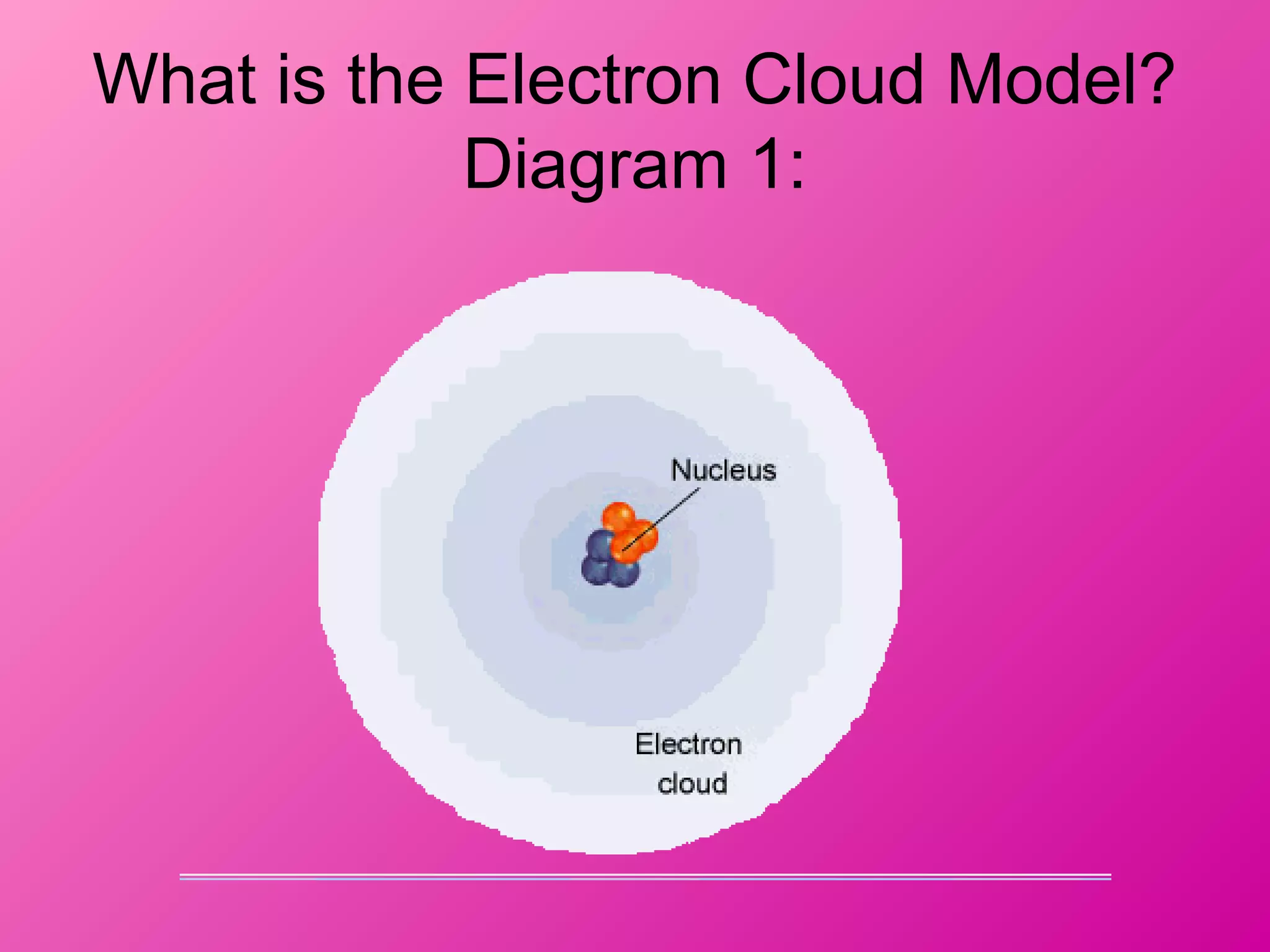 What is the Electron Cloud Model?
Diagram 1:

Nucleus

Electron cloud